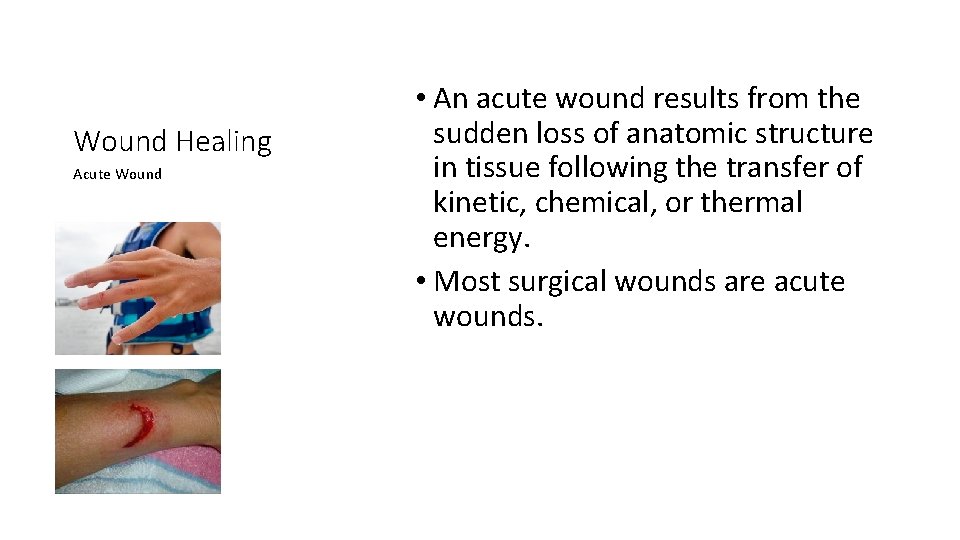 Wound Healing

Acute Wound

• An acute wound results from the sudden loss of anatomic structure in tissue following the transfer of kinetic, chemical, or thermal energy.

• Most surgical wounds are acute wounds.